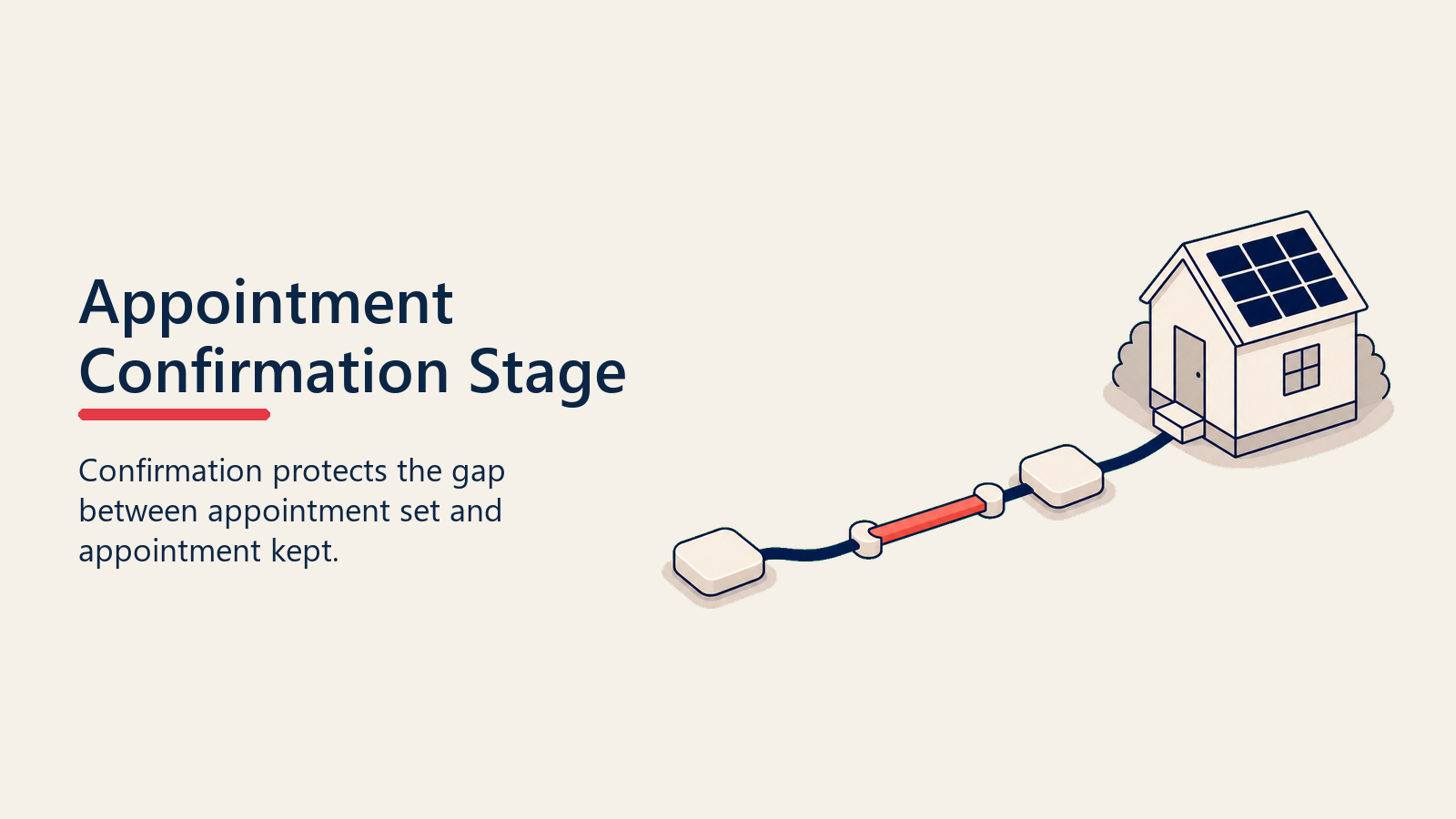 Appointment Confirmation Stage

Confirmation protects the gap between appointment set and appointment kept.